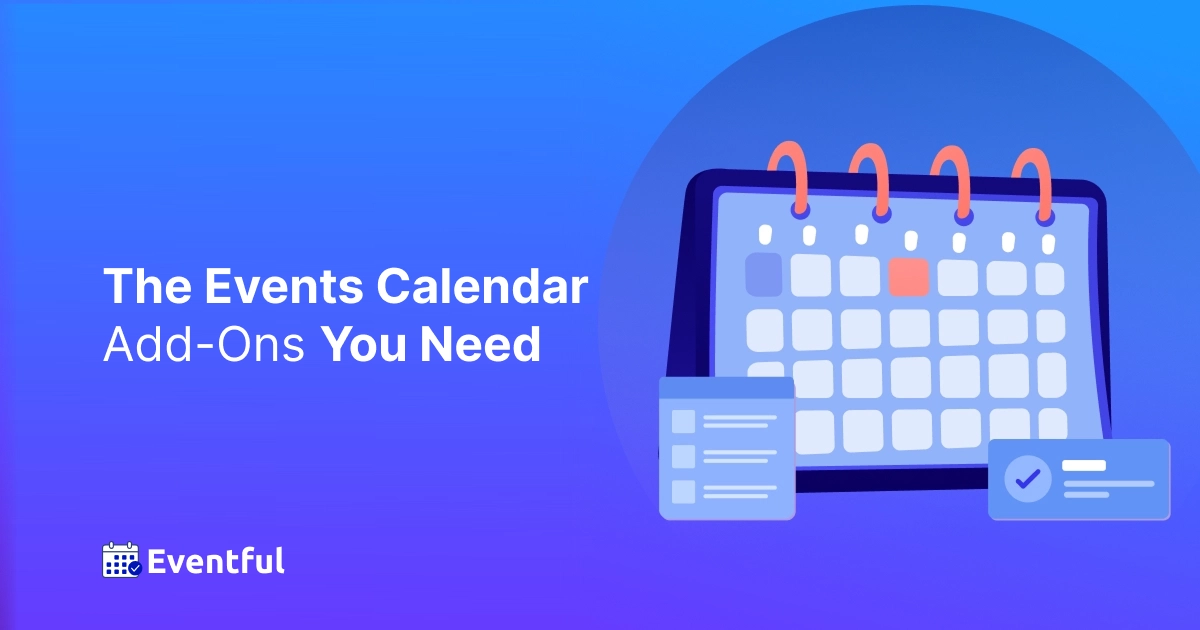 The Events Calendar Add-Ons You Need

Eventful